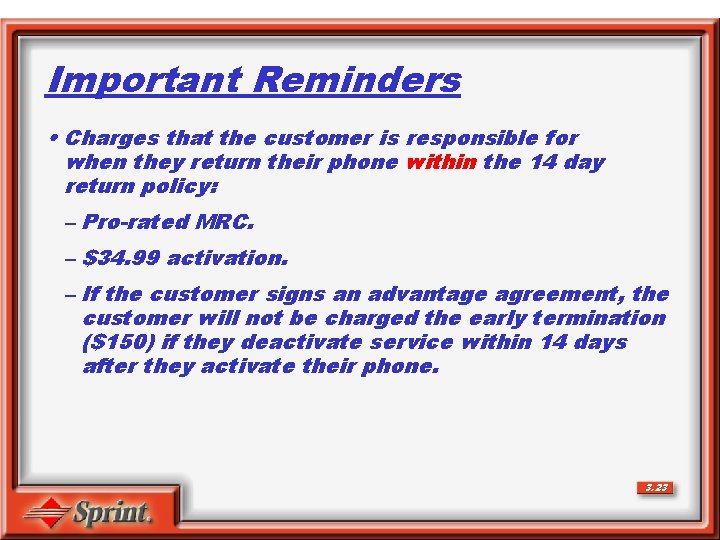 Important Reminders

• Charges that the customer is responsible for when they return their phone within the 14 day return policy:

– Pro-rated MRC.

– \$34.99 activation.

– If the customer signs an advantage agreement, the customer will not be charged the early termination (\$150) if they deactivate service within 14 days after they activate their phone.

3.23

Sprint.